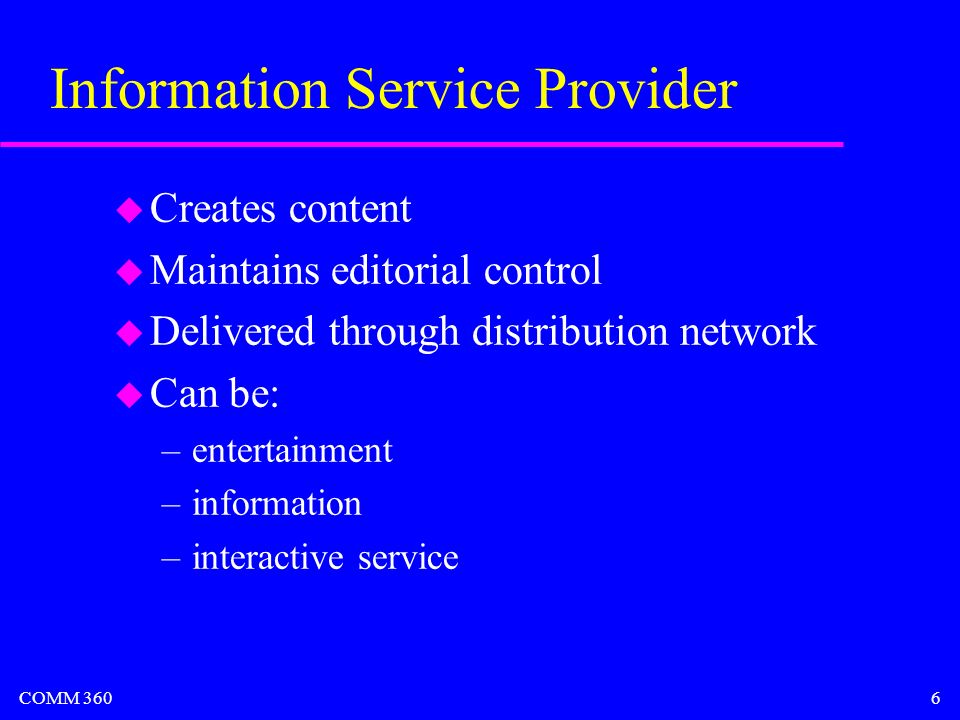 Information Service Provider

Creates content
Maintains editorial control
Delivered through distribution network
Can be:
– entertainment
– information
– interactive service

COMM 360

6